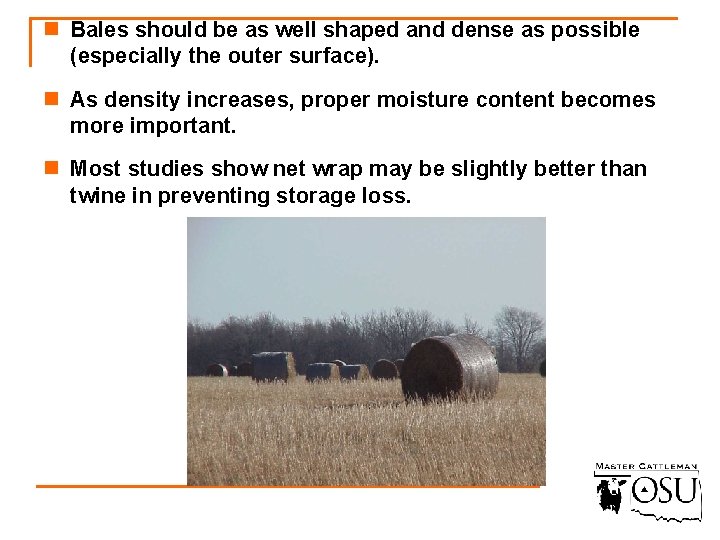 Bales should be as well shaped and dense as possible (especially the outer surface).

As density increases, proper moisture content becomes more important.

Most studies show net wrap may be slightly better than twine in preventing storage loss.

MASTER CATTLEMAN
OSU